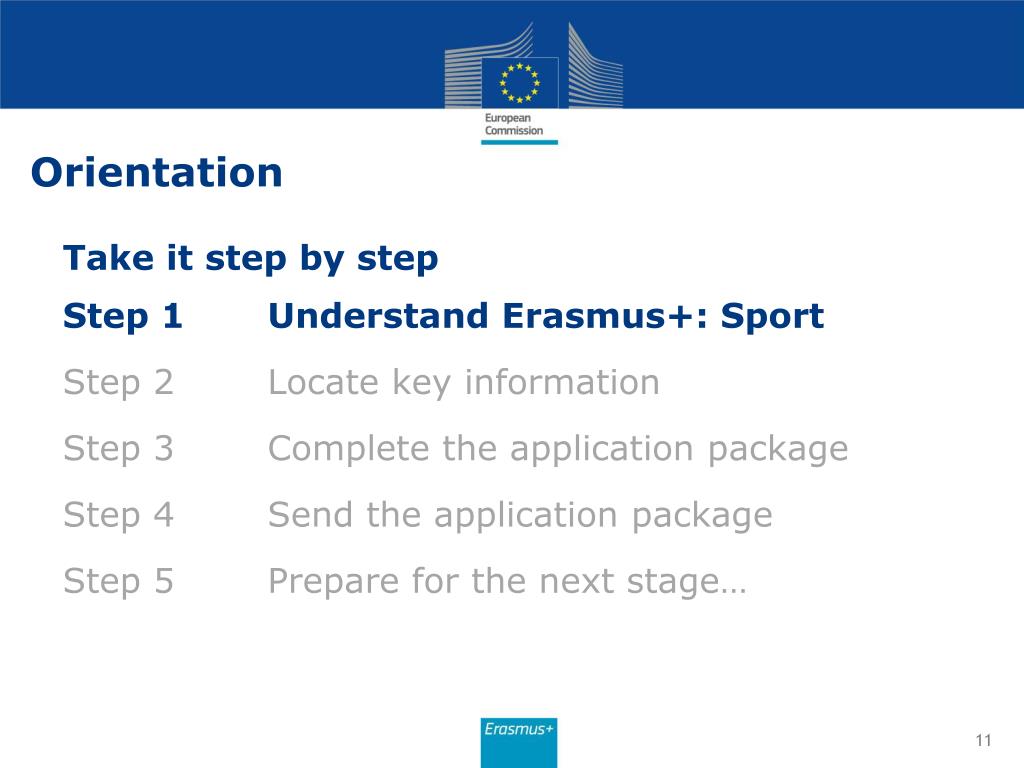 European Commission

Orientation

Take it step by step

Step 1 Understand Erasmus+: Sport

Step 2 Locate key information

Step 3 Complete the application package

Step 4 Send the application package

Step 5 Prepare for the next stage…

Erasmus+

11